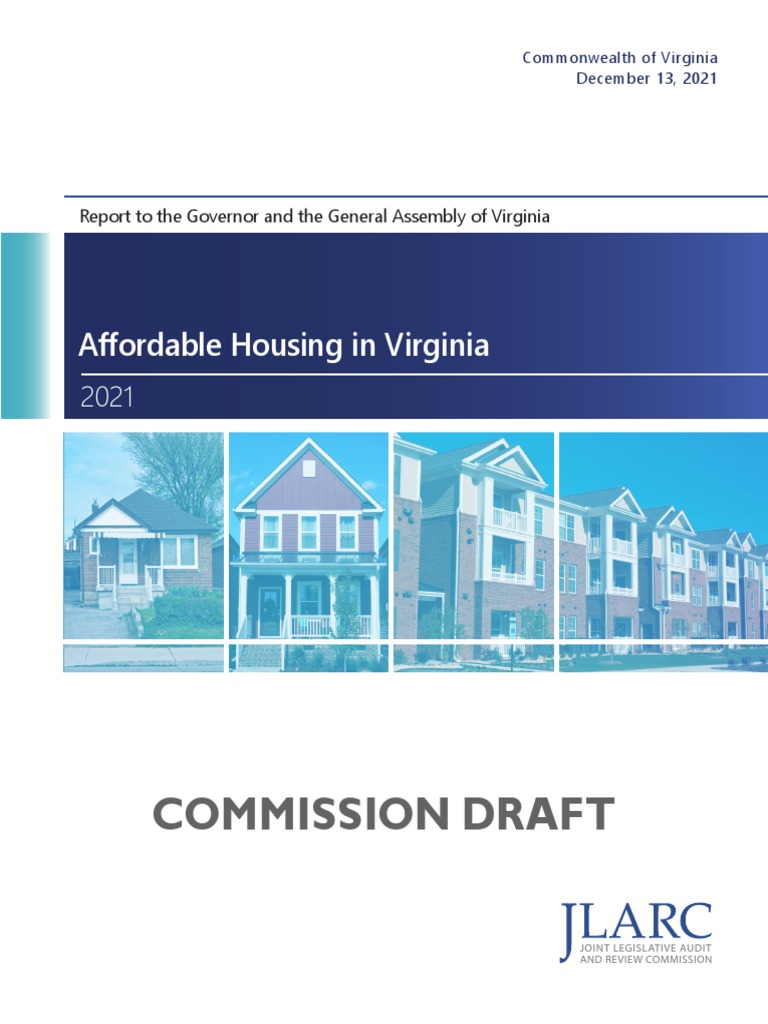 Commonwealth of Virginia
December 13, 2021

Report to the Governor and the General Assembly of Virginia

Affordable Housing in Virginia

2021

COMMISSION DRAFT

JLARC
JOINT LEGISLATIVE AUDIT AND REVIEW COMMISSION